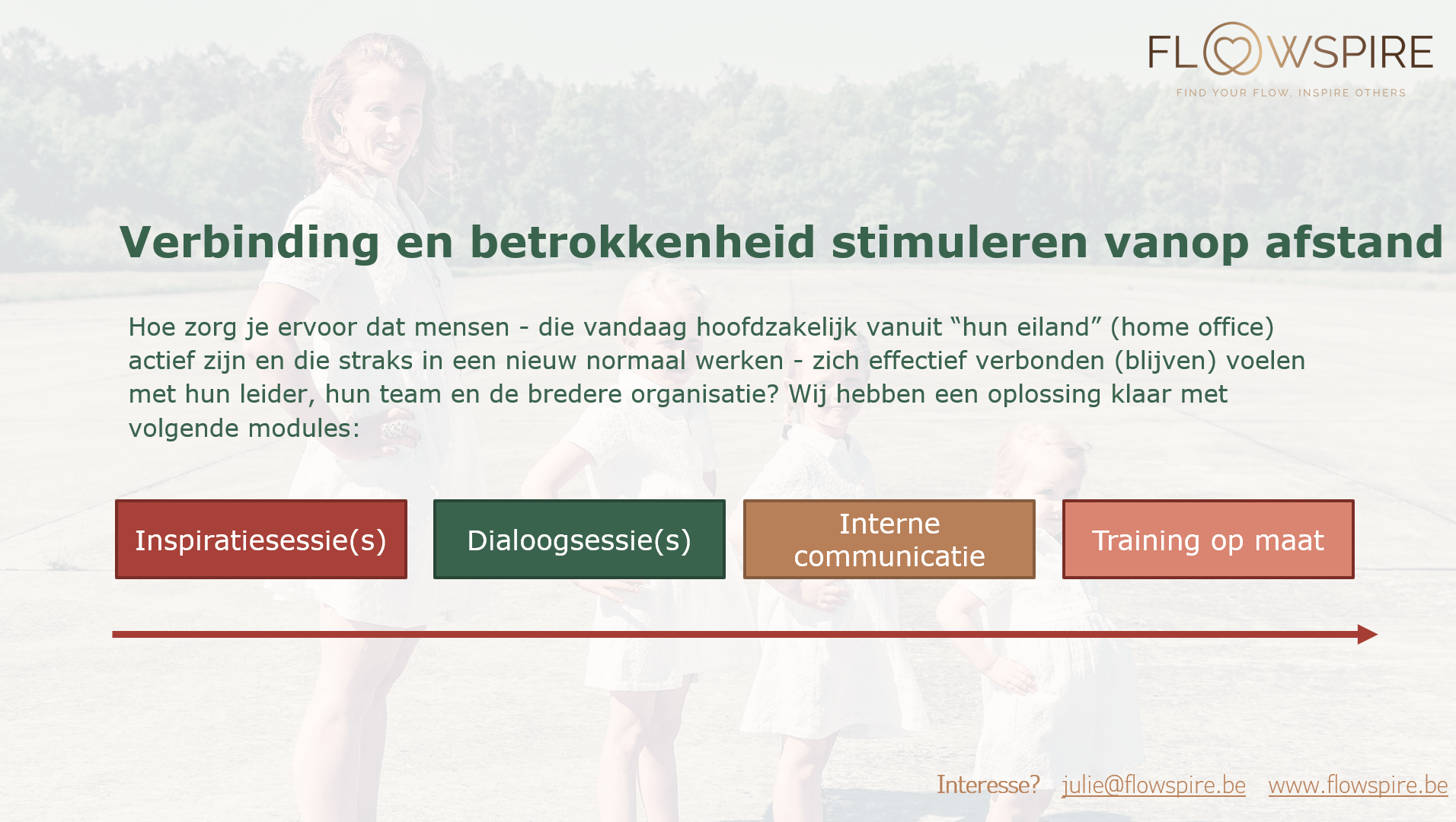 FLOWSPIRE
FIND YOUR FLOW, INSPIRE OTHERS

Verbinding en betrokkenheid stimuleren vanop afstand

Hoe zorg je ervoor dat mensen - die vandaag hoofdzakelijk vanuit “hun eiland” (home office) actief zijn en die straks in een nieuw normaal werken - zich effectief verbonden (blijven) voelen met hun leider, hun team en de bredere organisatie? Wij hebben een oplossing klaar met volgende modules:

Inspiratiesessie(s)

Dialoogsessie(s)

Interne communicatie

Training op maat

Interesse? julie@flowspire.be www.flowspire.be